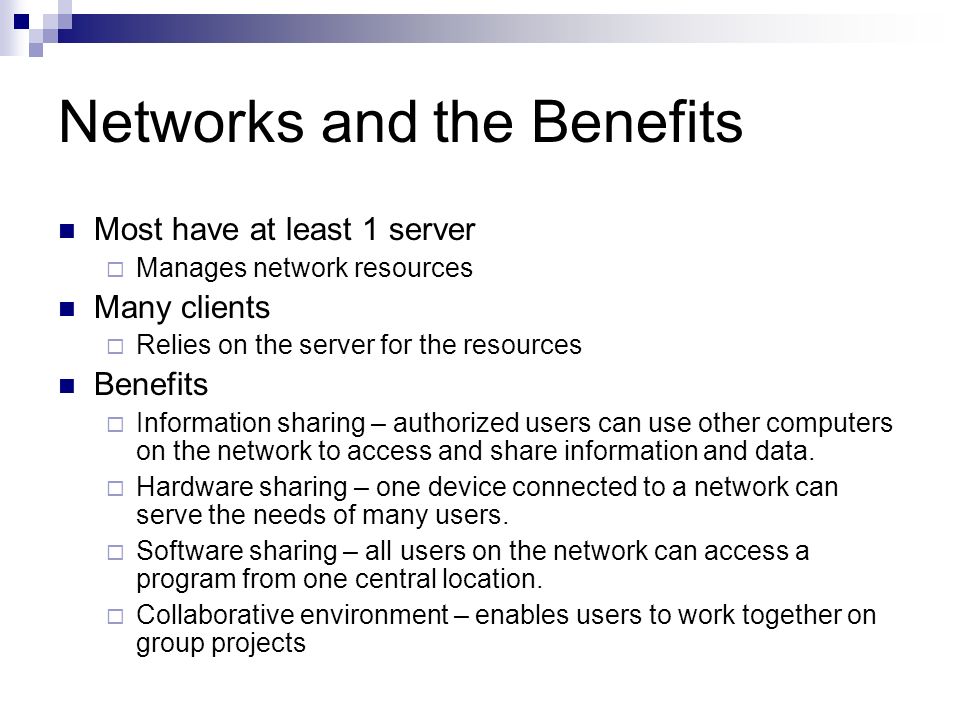 Networks and the Benefits

Most have at least 1 server
Manages network resources
Many clients
Relies on the server for the resources
Benefits
Information sharing – authorized users can use other computers on the network to access and share information and data.
Hardware sharing – one device connected to a network can serve the needs of many users.
Software sharing – all users on the network can access a program from one central location.
Collaborative environment – enables users to work together on group projects